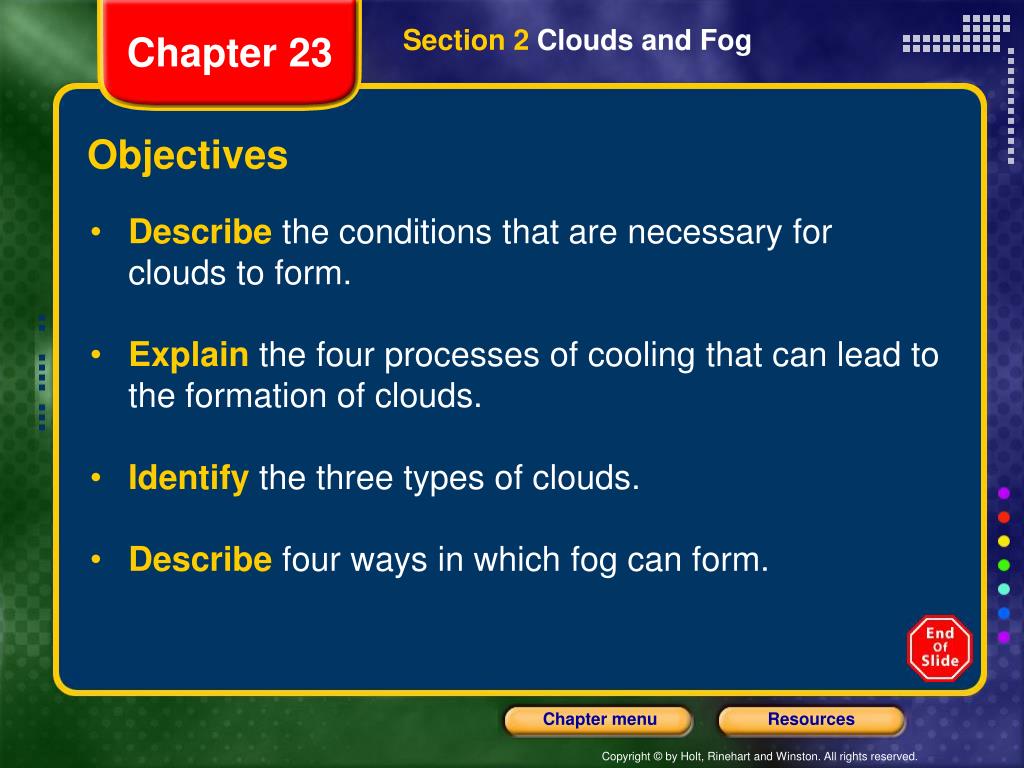 Chapter 23

Section 2 Clouds and Fog

Objectives

• Describe the conditions that are necessary for clouds to form.

• Explain the four processes of cooling that can lead to the formation of clouds.

• Identify the three types of clouds.

• Describe four ways in which fog can form.

End Of Slide

Chapter menu

Resources

Copyright © by Holt, Rinehart and Winston. All rights reserved.